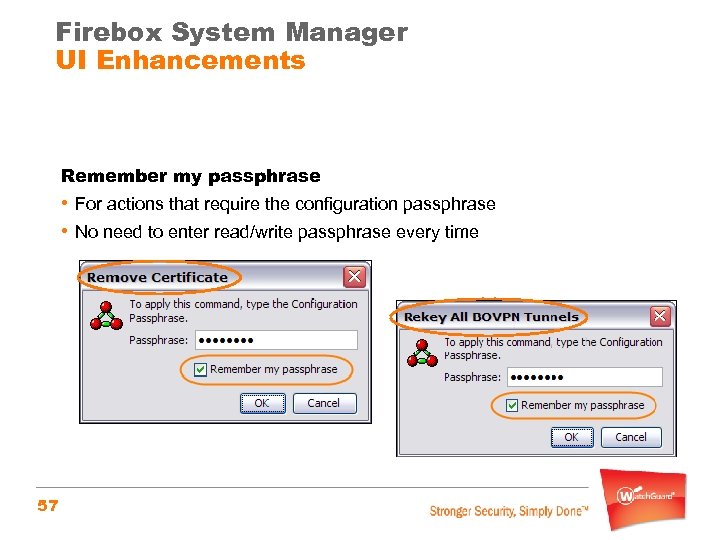 Firebox System Manager
UI Enhancements

Remember my passphrase
• For actions that require the configuration passphrase
• No need to enter read/write passphrase every time

Remove Certificate
To apply this command, type the Configuration Passphrase.
Passphrase: ••••••••
Remember my passphrase
OK Cancel

Rekey All BOVPN Tunnels
To apply this command, type the Configuration Passphrase.
Passphrase: ••••••••
Remember my passphrase
OK Cancel

57
Stronger Security, Simply Done™
WatchGuard®